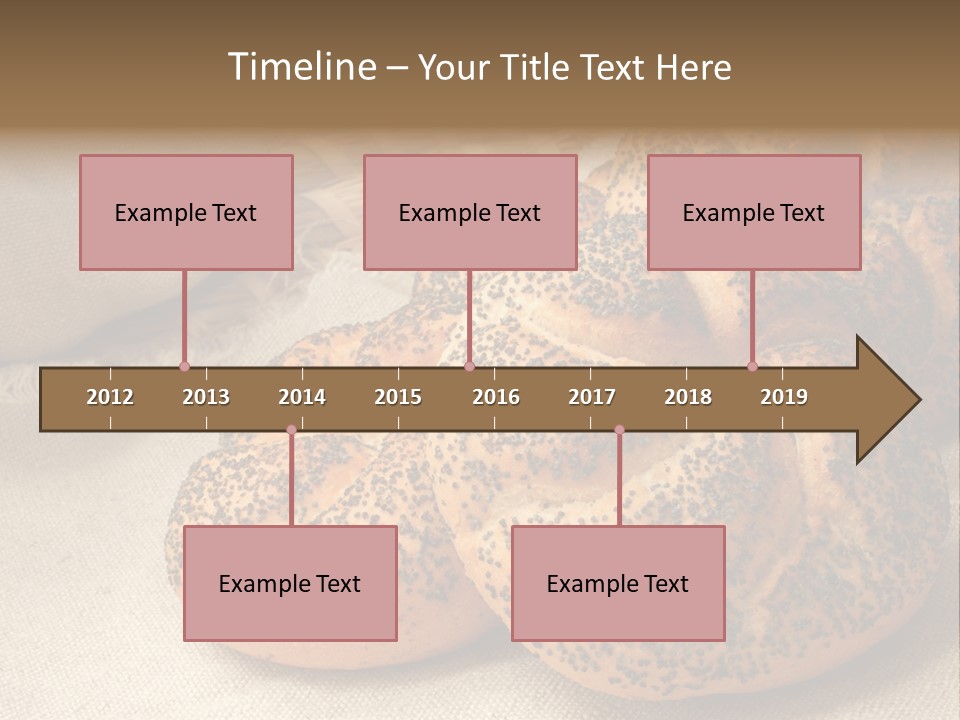 Timeline – Your Title Text Here

Example Text

Example Text

Example Text

2012 2013 2014 2015 2016 2017 2018 2019

Example Text

Example Text